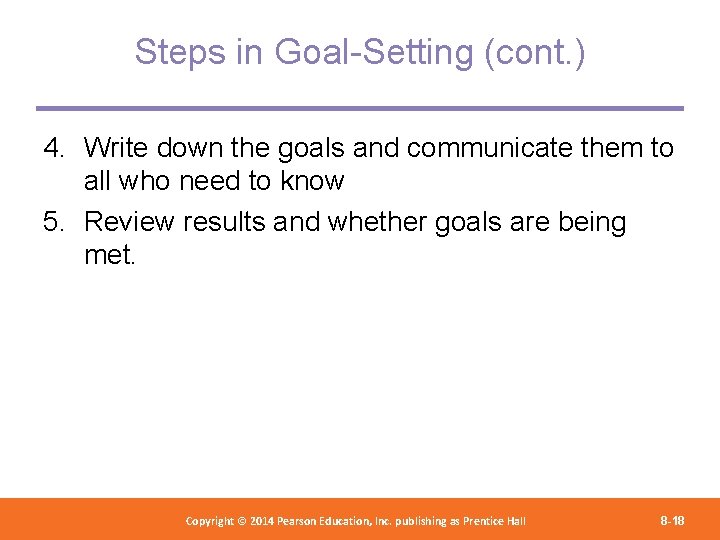 Steps in Goal-Setting (cont.)

4. Write down the goals and communicate them to all who need to know

5. Review results and whether goals are being met.

Copyright © 2014 Pearson Education, Inc. publishing as Prentice Hall

8-18